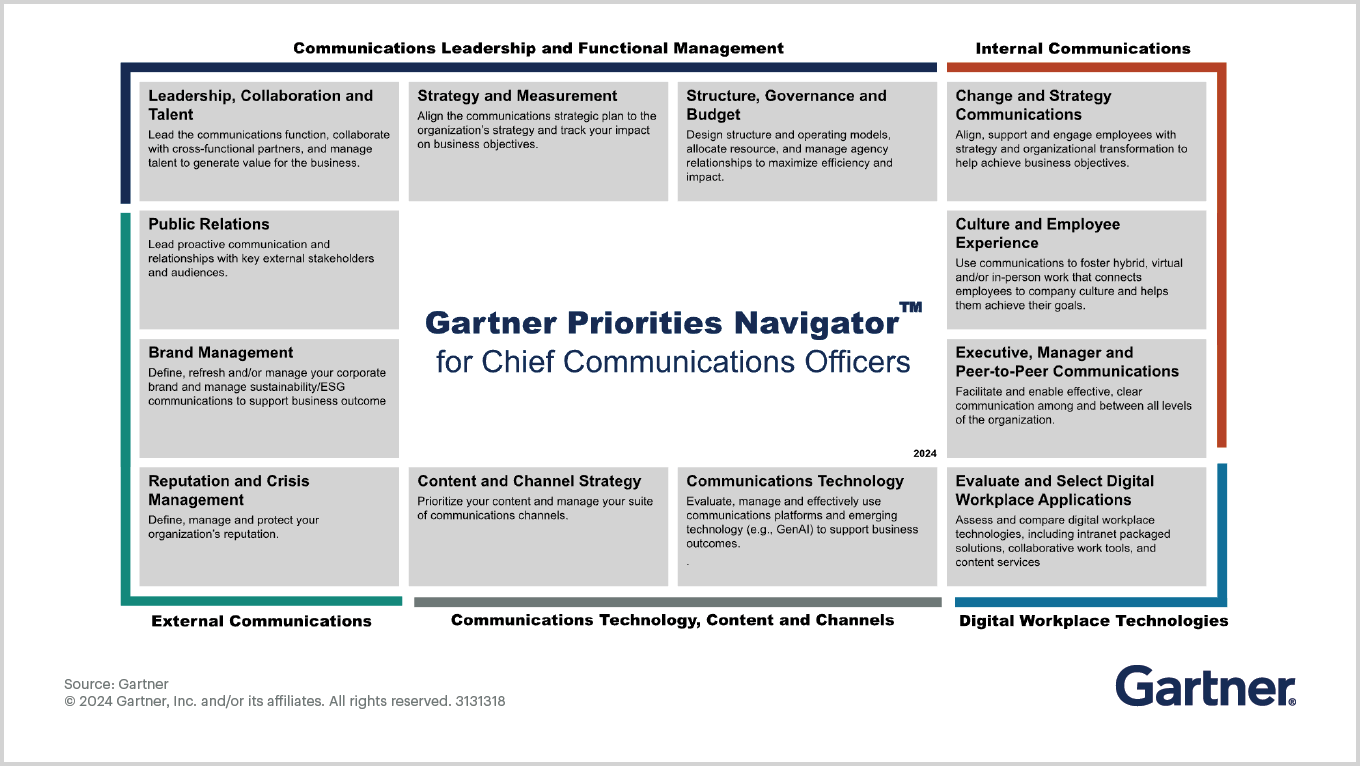 Communications Leadership and Functional Management

Internal Communications

Leadership, Collaboration and Talent
Lead the communications function, collaborate with cross-functional partners, and manage talent to generate value for the business.

Strategy and Measurement
Align the communications strategic plan to the organization's strategy and track your impact on business objectives.

Structure, Governance and Budget
Design structure and operating models, allocate resource, and manage agency relationships to maximize efficiency and impact.

Change and Strategy Communications
Align, support and engage employees with strategy and organizational transformation to help achieve business objectives.

Public Relations
Lead proactive communication and relationships with key external stakeholders and audiences.

Gartner Priorities Navigator™
for Chief Communications Officers

2024

Culture and Employee Experience
Use communications to foster hybrid, virtual and/or in-person work that connects employees to company culture and helps them achieve their goals.

Brand Management
Define, refresh and/or manage your corporate brand and manage sustainability/ESG communications to support business outcome

Executive, Manager and Peer-to-Peer Communications
Facilitate and enable effective, clear communication among and between all levels of the organization.

Reputation and Crisis Management
Define, manage and protect your organization's reputation.

Content and Channel Strategy
Prioritize your content and manage your suite of communications channels.

Communications Technology
Evaluate, manage and effectively use communications platforms and emerging technology (e.g., GenAI) to support business outcomes.
.

Evaluate and Select Digital Workplace Applications
Assess and compare digital workplace technologies, including intranet packaged solutions, collaborative work tools, and content services

External Communications

Communications Technology, Content and Channels

Digital Workplace Technologies

Source: Gartner
© 2024 Gartner, Inc. and/or its affiliates. All rights reserved. 3131318

Gartner®